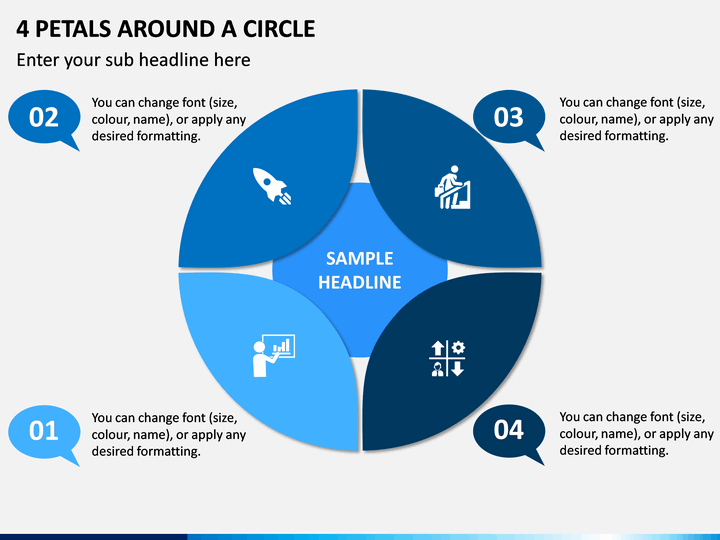 4 PETALS AROUND A CIRCLE

Enter your sub headline here

02

You can change font (size, colour, name), or apply any desired formatting.

03

You can change font (size, colour, name), or apply any desired formatting.

SAMPLE HEADLINE

01

You can change font (size, colour, name), or apply any desired formatting.

04

You can change font (size, colour, name), or apply any desired formatting.